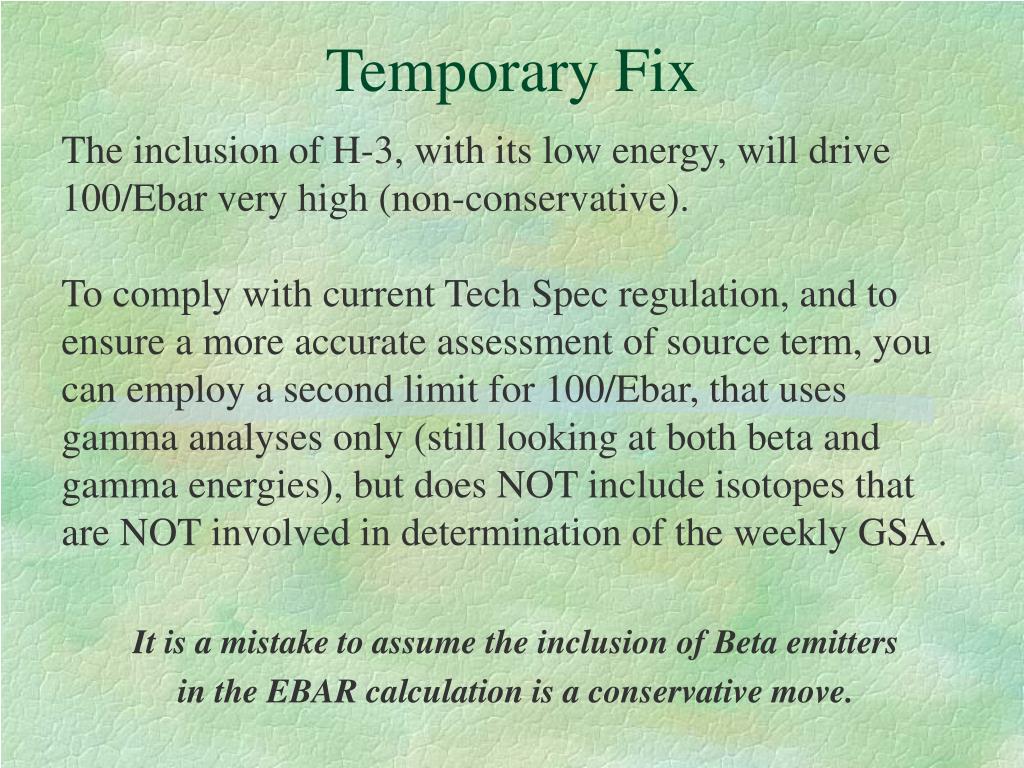 Temporary Fix

The inclusion of H-3, with its low energy, will drive 100/Ebar very high (non-conservative).

To comply with current Tech Spec regulation, and to ensure a more accurate assessment of source term, you can employ a second limit for 100/Ebar, that uses gamma analyses only (still looking at both beta and gamma energies), but does NOT include isotopes that are NOT involved in determination of the weekly GSA.

It is a mistake to assume the inclusion of Beta emitters in the EBAR calculation is a conservative move.